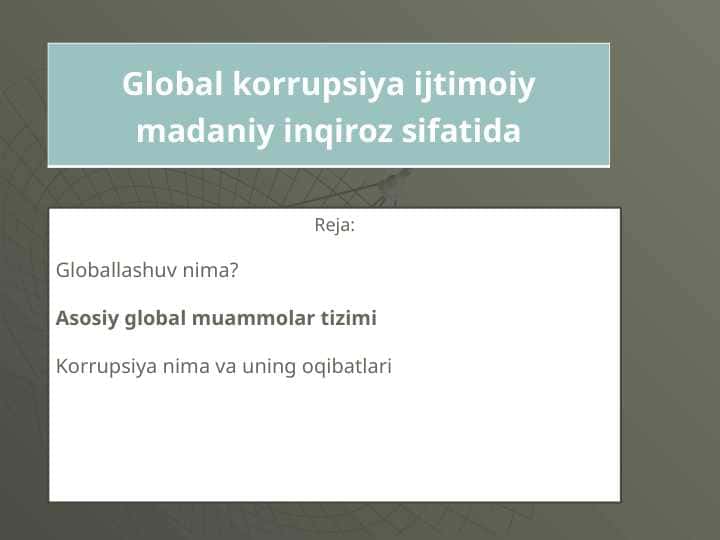 Global korrupsiya ijtimoiy madaniy inqiroz sifatida

Reja:

Globallashuv nima?

Asosiy global muammolar tizimi

Korrupsiya nima va uning oqibatlari